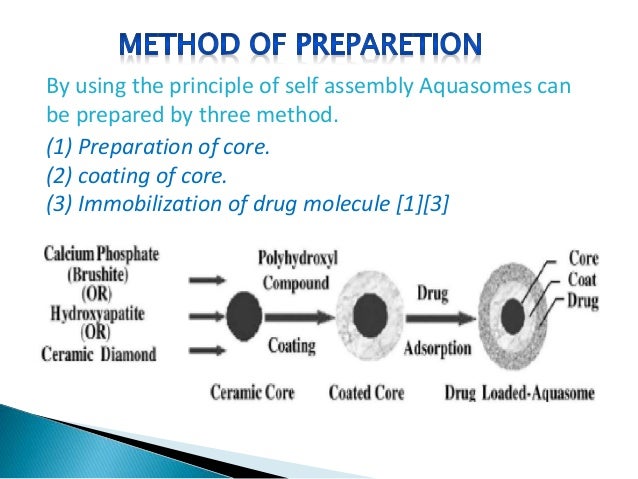 METHOD OF PREPARETION

By using the principle of self assembly Aquasomes can be prepared by three method.

(1) Preparation of core.
(2) coating of core.
(3) Immobilization of drug molecule [1][3]

Calcium Phosphate (Brushite) (OR) Hydroxyapatite (OR) Ceramic Diamond

Polyhydroxyl Compound

Coating

Drug

Adsorption

Core
Coat
Drug

Ceramic Core

Coated Core

Drug Loaded-Aquasome